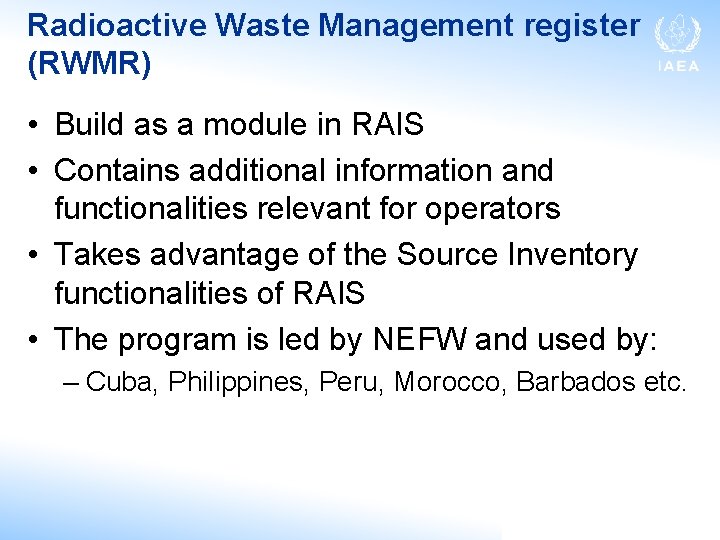 Radioactive Waste Management register (RWMR)

IAEA

• Build as a module in RAIS
• Contains additional information and functionalities relevant for operators
• Takes advantage of the Source Inventory functionalities of RAIS
• The program is led by NEFW and used by:
– Cuba, Philippines, Peru, Morocco, Barbados etc.